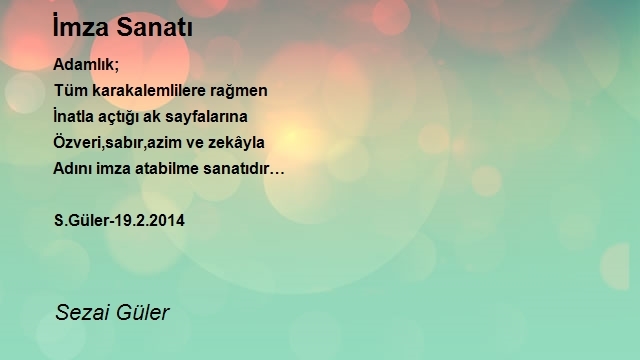 İmza Sanatı

Adamlık;
Tüm karakalemlilere rağmen
İnatla açtığı ak sayfalarına
Özveri,sabır,azim ve zekâyla
Adını imza atabilme sanatıdır…

S.Güler-19.2.2014

Sezai Güler